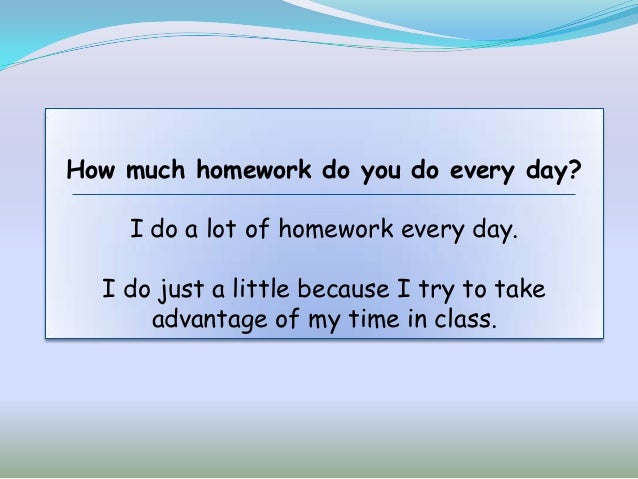 How much homework do you do every day?

I do a lot of homework every day.

I do just a little because I try to take advantage of my time in class.